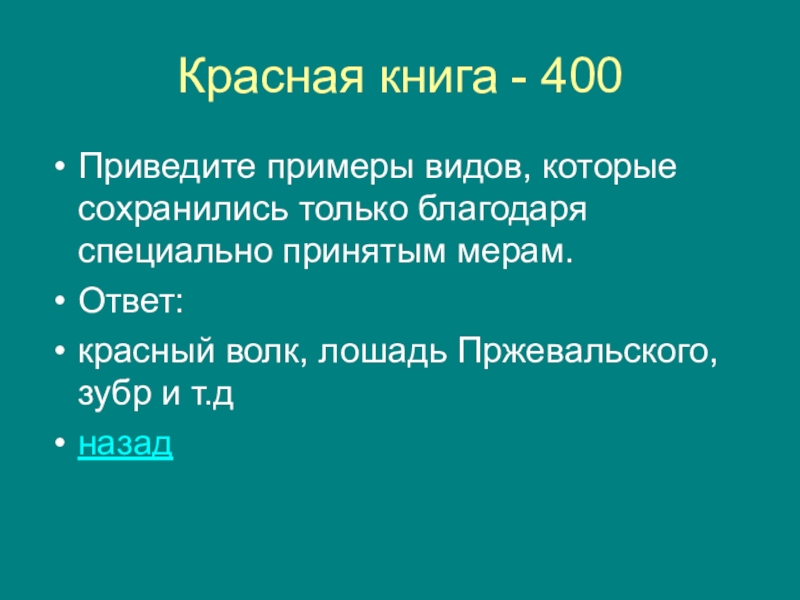 Красная книга - 400

• Приведите примеры видов, которые сохранились только благодаря специально принятым мерам.
• Ответ:
• красный волк, лошадь Пржевальского, зубр и т.д
• назад